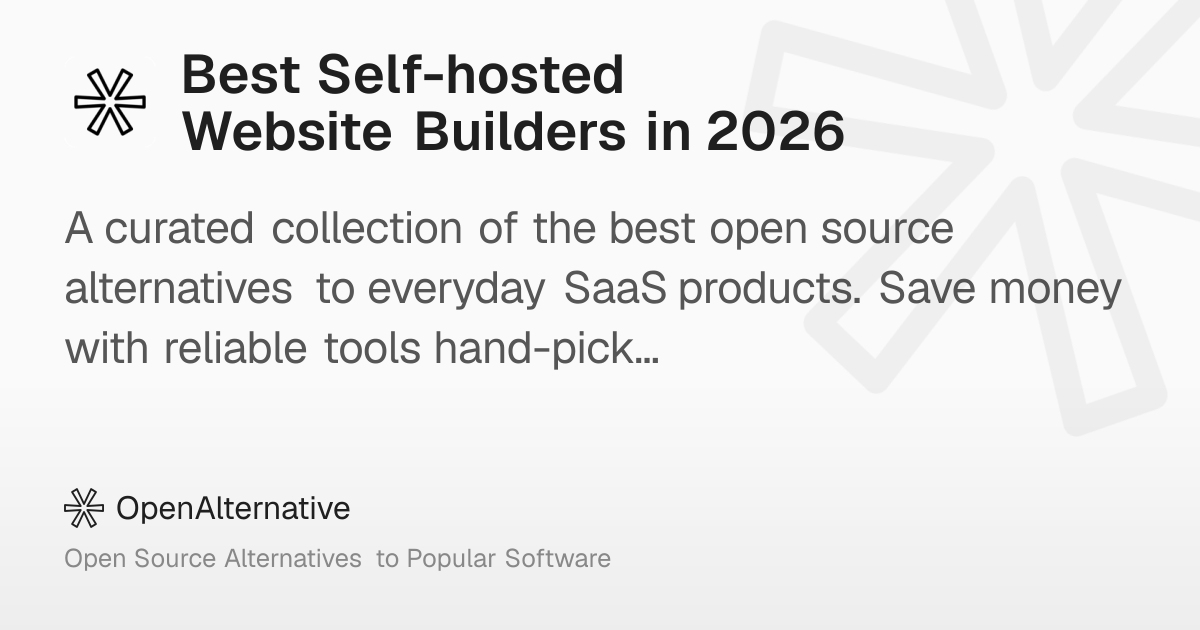 Best Self-hosted Website Builders in 2026

A curated collection of the best open source alternatives to everyday SaaS products. Save money with reliable tools hand-pick...

OpenAlternative

Open Source Alternatives to Popular Software